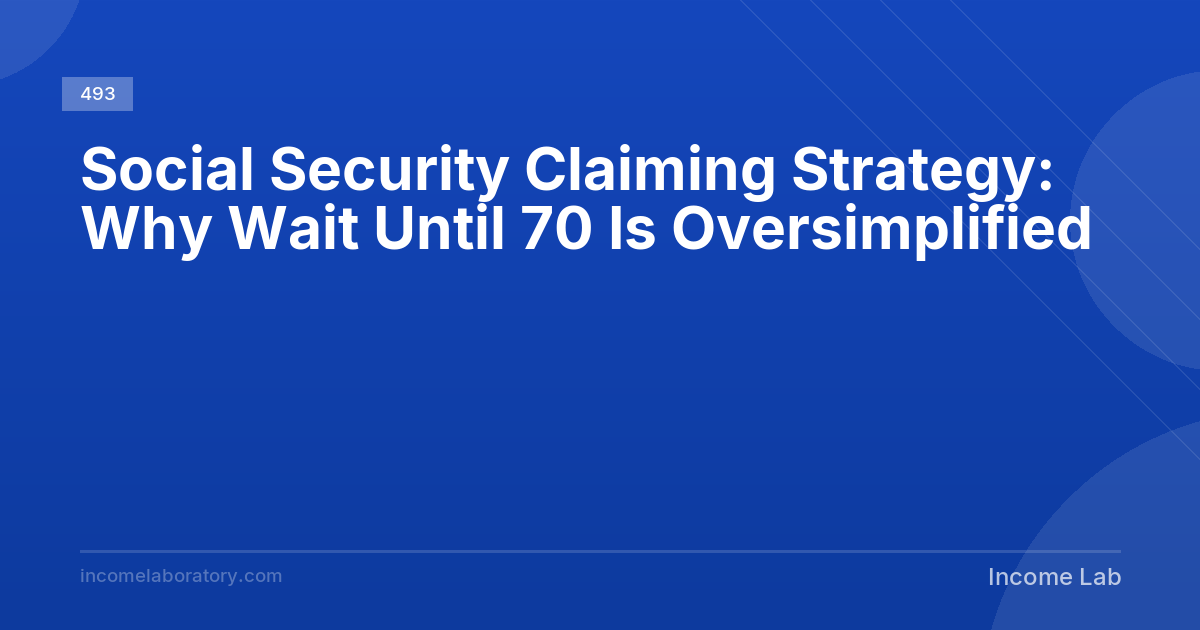 493

Social Security Claiming Strategy: Why Wait Until 70 Is Oversimplified

incomelaboratory.com

Income Lab